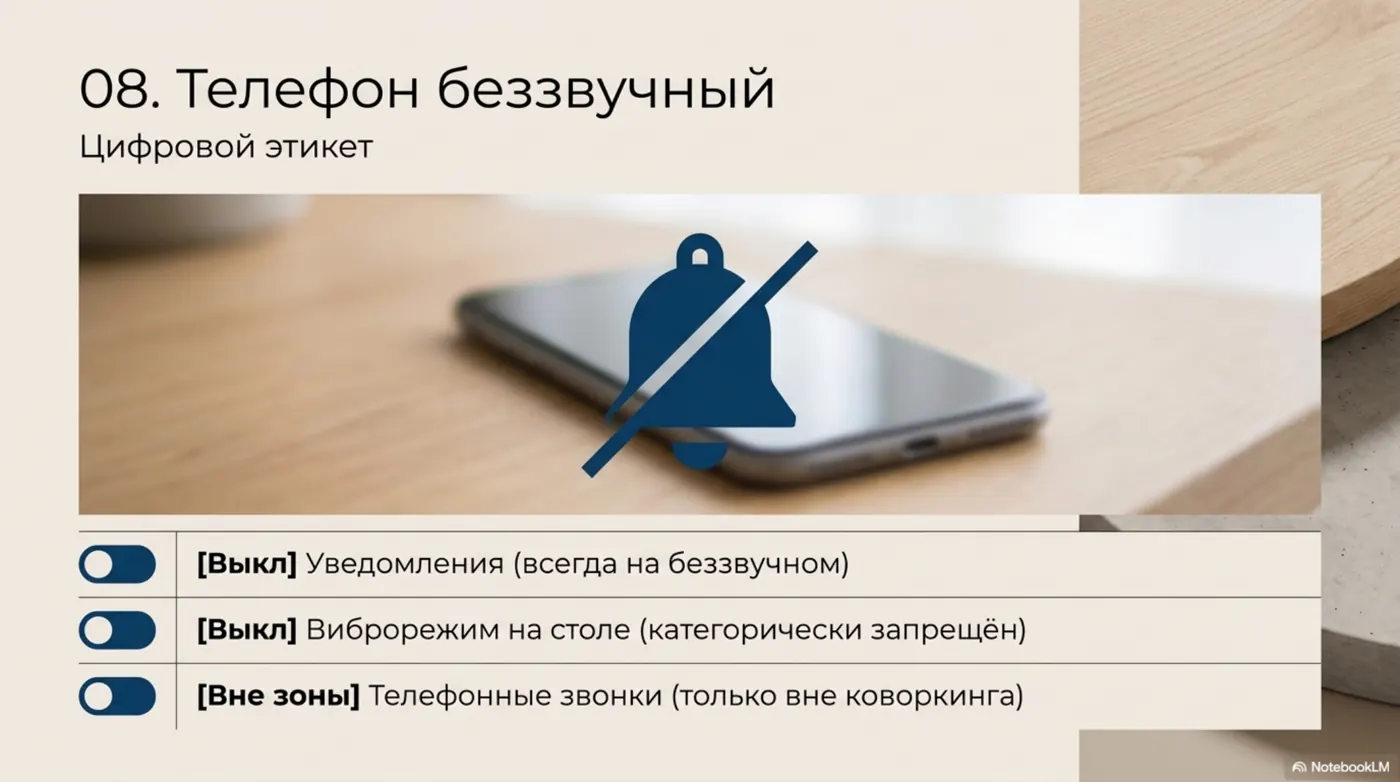 08. Телефон беззвучный

Цифровой этикет

[Выкл] Уведомления (всегда на беззвучном)

[Выкл] Виброрежим на столе (категорически запрещён)

[Вне зоны] Телефонные звонки (только вне коворкинга)

NotebookLM